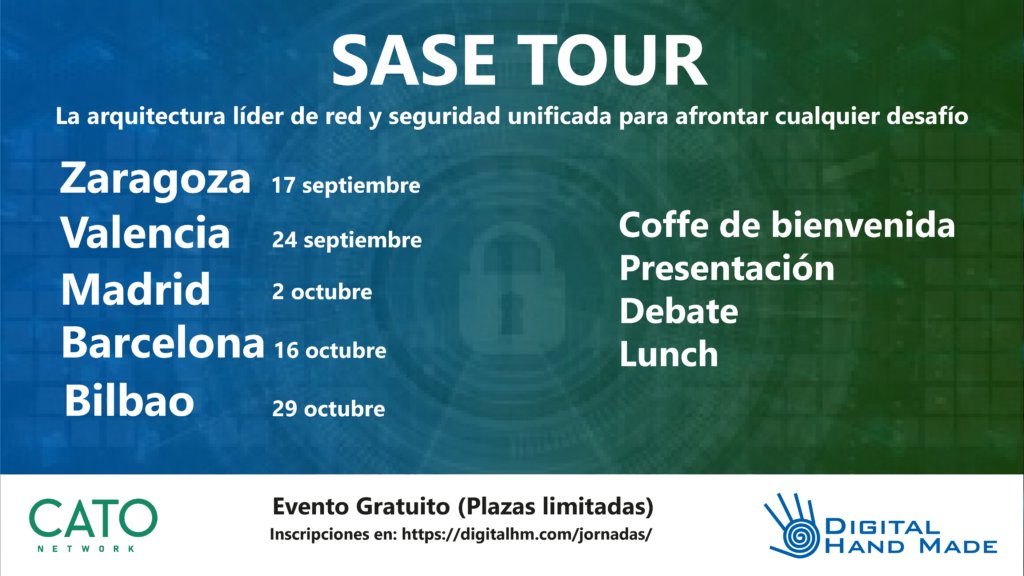 SASE TOUR

La arquitectura líder de red y seguridad unificada para afrontar cualquier desafío

Zaragoza 17 septiembre
Valencia 24 septiembre
Madrid 2 octubre
Barcelona 16 octubre
Bilbao 29 octubre

Coffe de bienvenida
Presentación
Debate
Lunch

CATO NETWORK

Evento Gratuito (Plazas limitadas)
Inscripciones en: https://digitalhm.com/jornadas/

DIGITAL HAND MADE